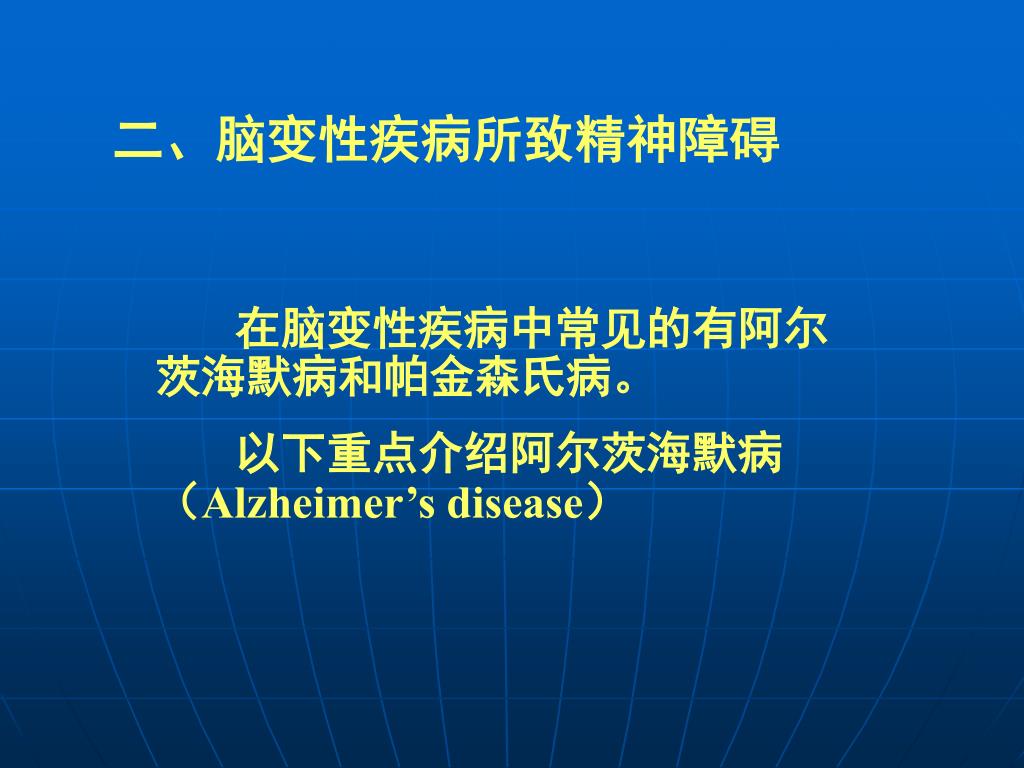 二、脑变性疾病所致精神障碍

在脑变性疾病中常见的有阿尔茨海默病和帕金森氏病。

以下重点介绍阿尔茨海默病（Alzheimer’s disease）